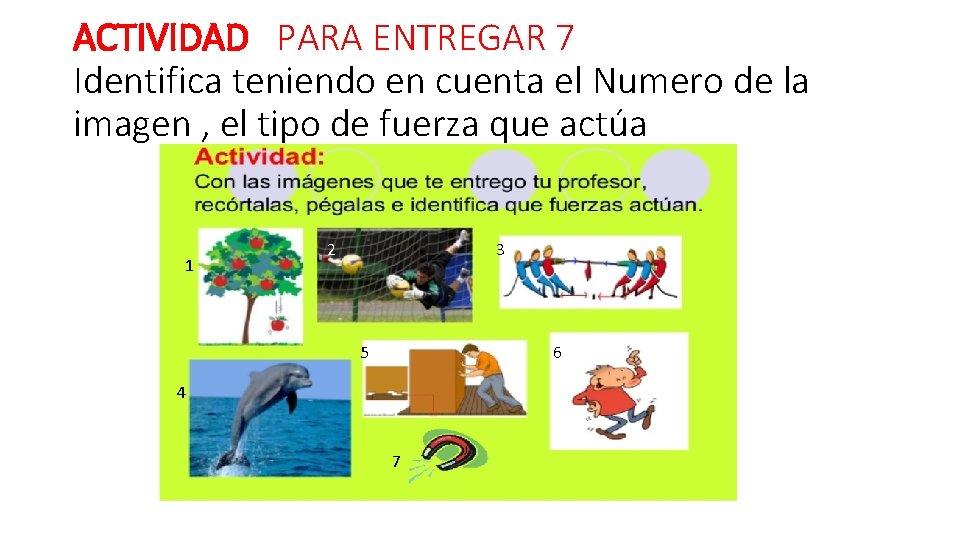 ACTIVIDAD PARA ENTREGAR 7
Identifica teniendo en cuenta el Numero de la imagen , el tipo de fuerza que actúa

Actividad:
Con las imágenes que te entrego tu profesor, recórtalas, pégalas e identifica que fuerzas actúan.

1
2
3
4
5
6
7